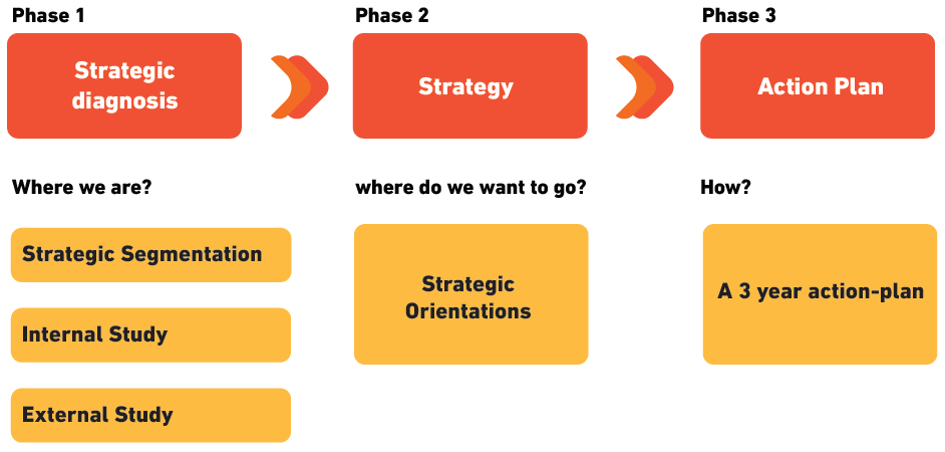 Phase 1

Strategic diagnosis

Where we are?

Strategic Segmentation

Internal Study

External Study

Phase 2

Strategy

where do we want to go?

Strategic Orientations

Phase 3

Action Plan

How?

A 3 year action-plan